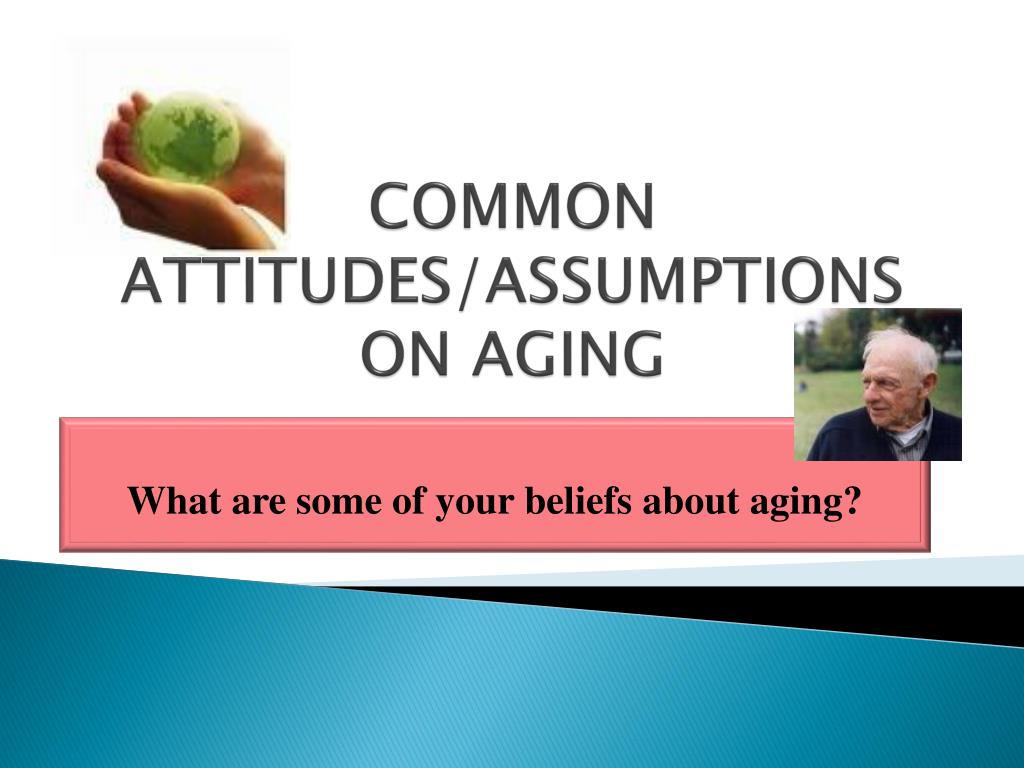 COMMON ATTITUDES/ASSUMPTIONS ON AGING

What are some of your beliefs about aging?